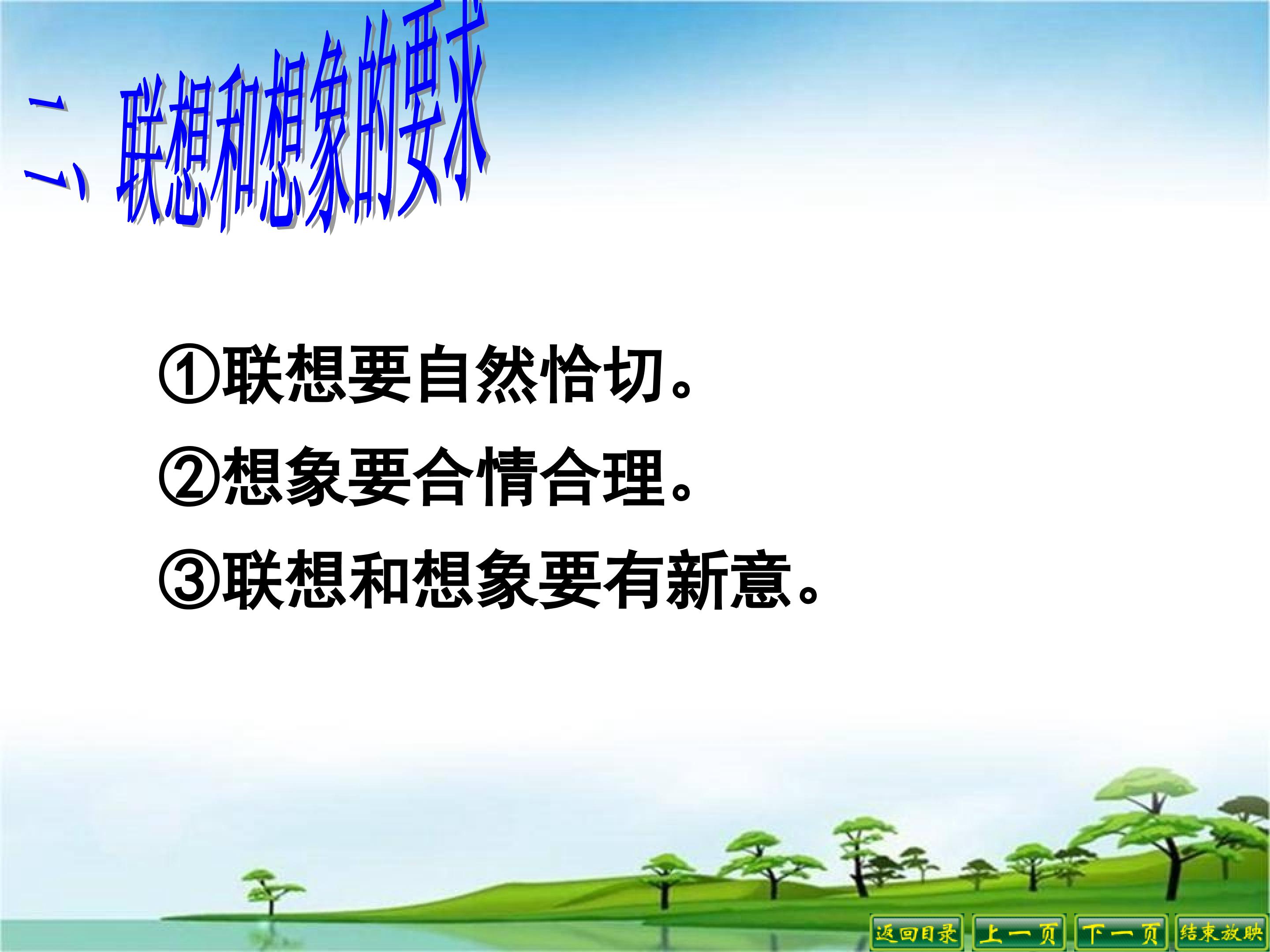 二、联想和想象的要求

①联想要自然恰切。

②想象要合情合理。

③联想和想象要有新意。

返回目录 上一页 下一页 结束放映